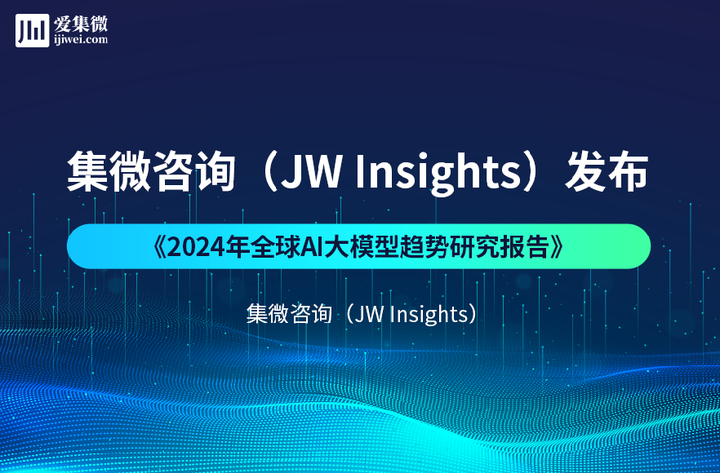 爱集微
ijiwei.com

集微咨询（JW Insights）发布

《2024年全球AI大模型趋势研究报告》

集微咨询（JW Insights）